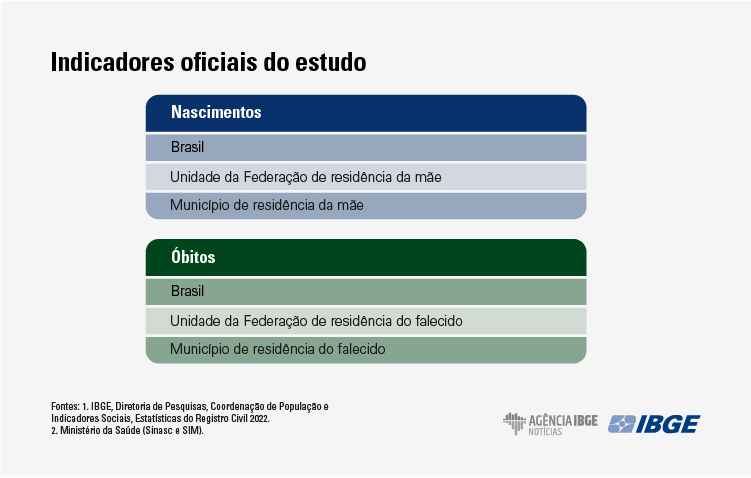 Indicadores oficiais do estudo

Nascimentos

Brasil

Unidade da Federação de residência da mãe

Município de residência da mãe

Óbitos

Brasil

Unidade da Federação de residência do falecido

Município de residência do falecido

Fontes: 1. IBGE, Diretoria de Pesquisas, Coordenação de População e Indicadores Sociais, Estatísticas do Registro Civil 2022.
2. Ministério da Saúde (Sinasc e SIM).

AGÊNCIA IBGE NOTÍCIAS

IBGE